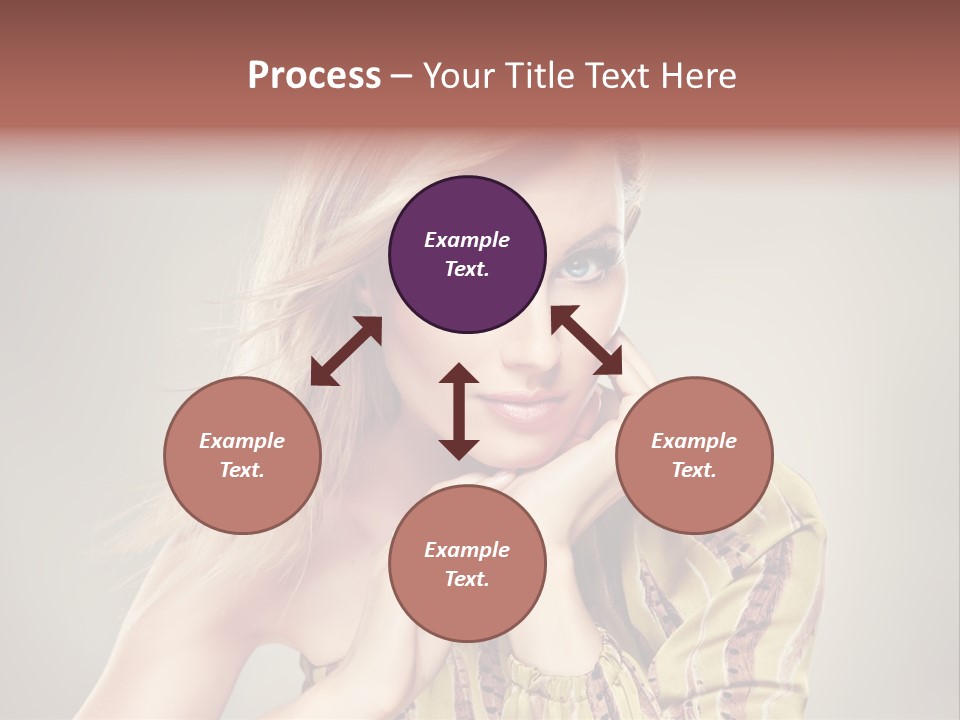 Process – Your Title Text Here

Example Text.

Example Text.

Example Text.

Example Text.